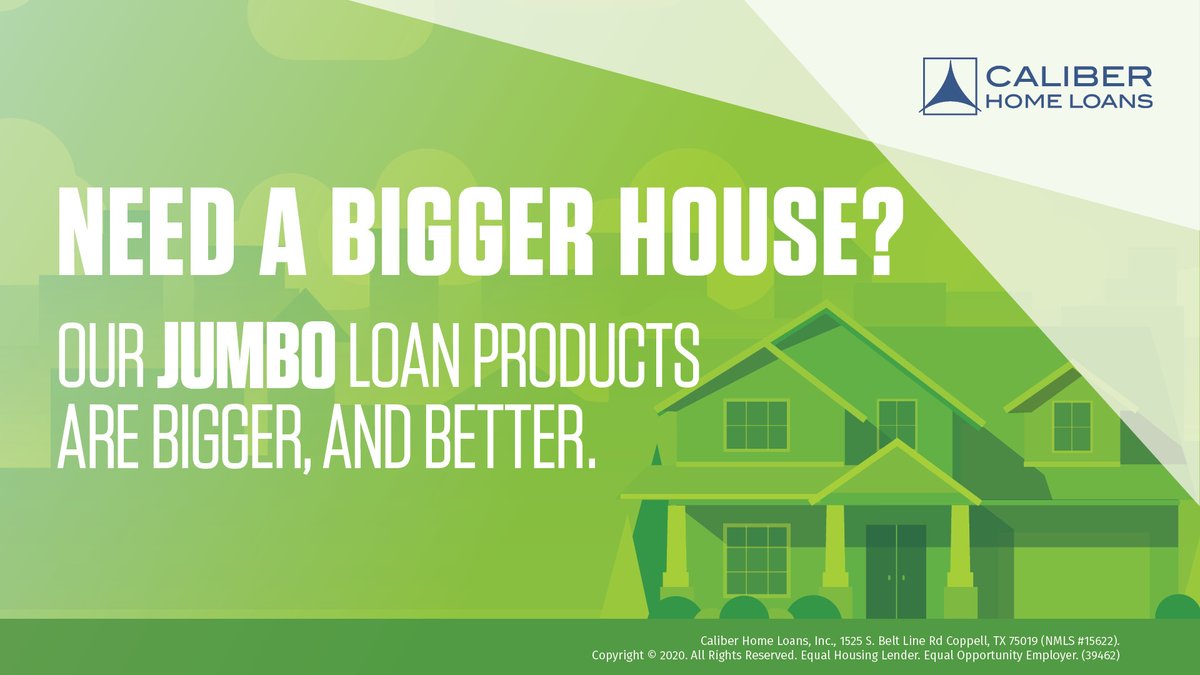 CALIBER
HOME LOANS

NEED A BIGGER HOUSE?

OUR JUMBO LOAN PRODUCTS ARE BIGGER, AND BETTER.

Caliber Home Loans, Inc., 1525 S. Belt Line Rd Coppell, TX 75019 (NMLS #15622).
Copyright © 2020. All Rights Reserved. Equal Housing Lender. Equal Opportunity Employer. (39462)